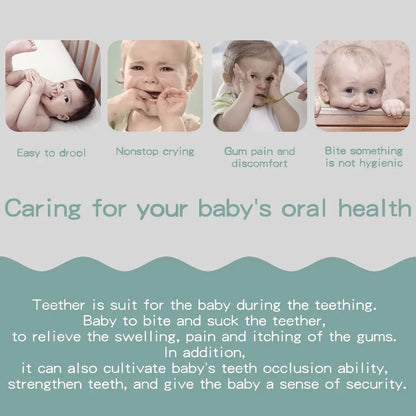 Easy to drool

Nonstop crying

Gum pain and discomfort

Bite something is not hygienic

Caring for your baby's oral health

Teether is suit for the baby during the teething. Baby to bite and suck the teether, to relieve the swelling, pain and itching of the gums. In addition, it can also cultivate baby's teeth occlusion ability, strengthen teeth, and give the baby a sense of security.